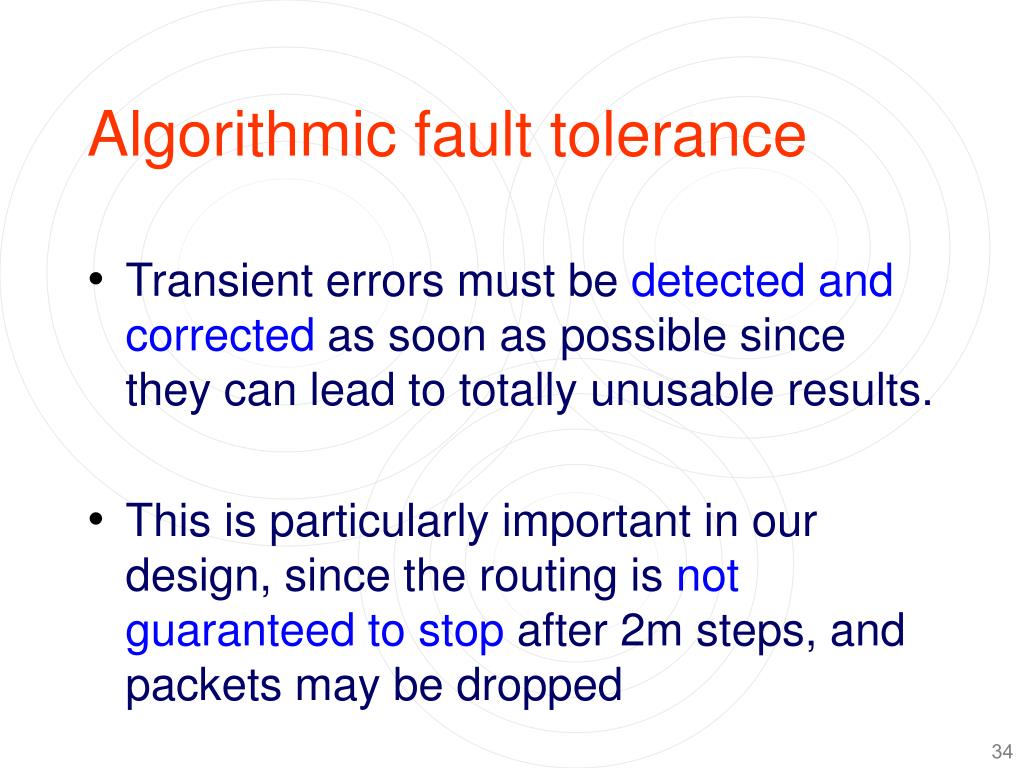 Algorithmic fault tolerance

• Transient errors must be detected and corrected as soon as possible since they can lead to totally unusable results.

• This is particularly important in our design, since the routing is not guaranteed to stop after 2m steps, and packets may be dropped

34